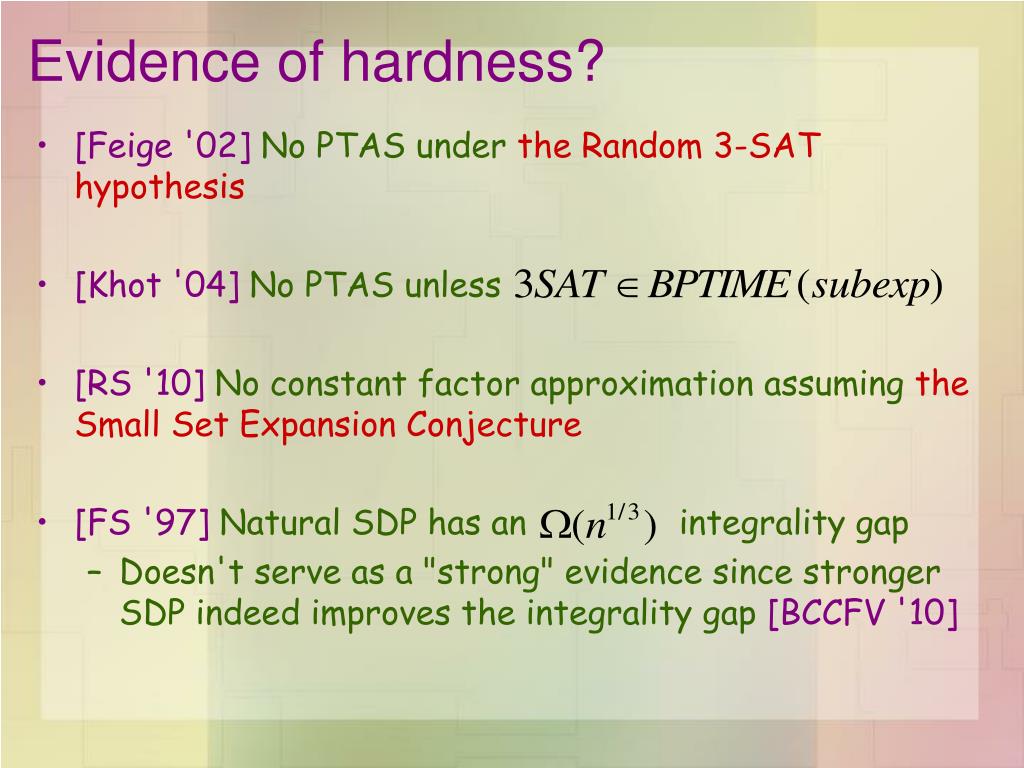 Evidence of hardness?

• [Feige '02] No PTAS under the Random 3-SAT hypothesis

• [Khot '04] No PTAS unless $3SAT \in BPTIME(subexp)$

• [RS '10] No constant factor approximation assuming the Small Set Expansion Conjecture

• [FS '97] Natural SDP has an $\Omega(n^{1/3})$ integrality gap
  – Doesn't serve as a "strong" evidence since stronger SDP indeed improves the integrality gap [BCCFV '10]